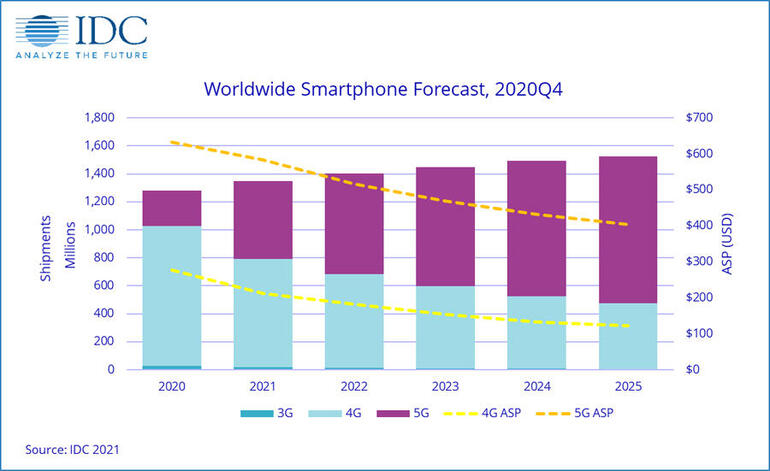 IDC
ANALYZE THE FUTURE

Worldwide Smartphone Forecast, 2020Q4

Shipments
Millions

1,800
1,600
1,400
1,200
1,000
800
600
400
200
0

$700
$600
$500
$400
$300
$200
$100
$0

ASP (USD)

2020
2021
2022
2023
2024
2025

3G
4G
5G
4G ASP
5G ASP

Source: IDC 2021